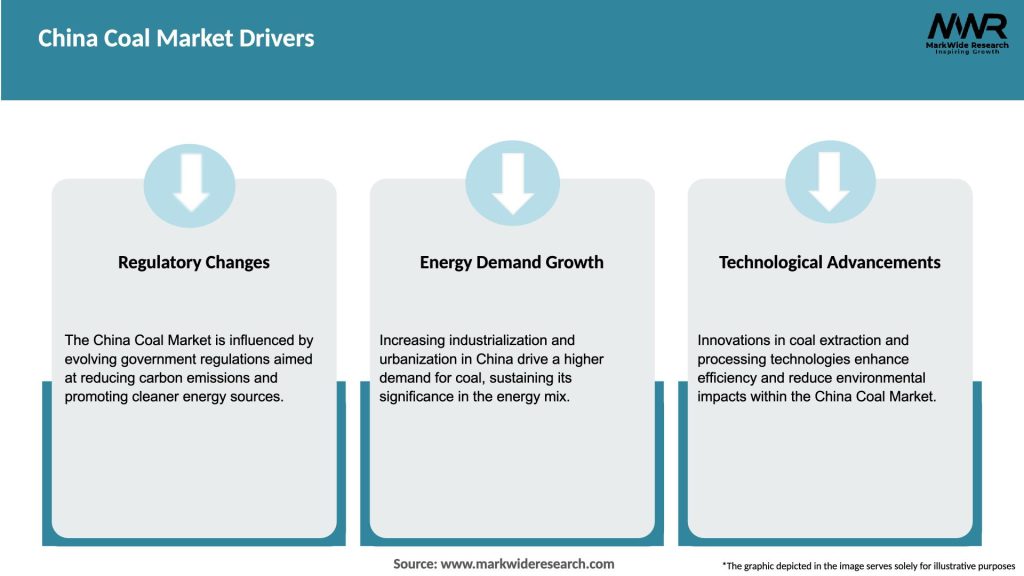 China Coal Market Drivers

MWR
MarkWide Research
Inspiring Growth

Regulatory Changes

The China Coal Market is influenced by evolving government regulations aimed at reducing carbon emissions and promoting cleaner energy sources.

Energy Demand Growth

Increasing industrialization and urbanization in China drive a higher demand for coal, sustaining its significance in the energy mix.

Technological Advancements

Innovations in coal extraction and processing technologies enhance efficiency and reduce environmental impacts within the China Coal Market.

Source: www.markwideresearch.com

*The graphic depicted in the image serves solely for illustrative purposes